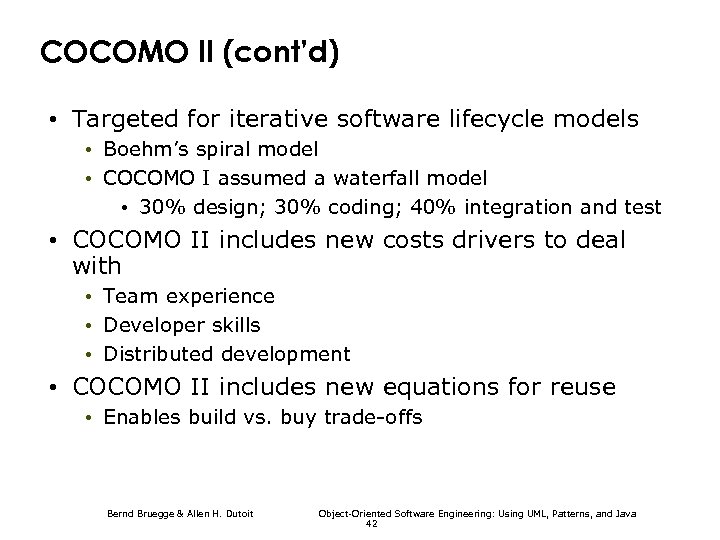 COCOMO II (cont'd)

• Targeted for iterative software lifecycle models
  • Boehm's spiral model
  • COCOMO I assumed a waterfall model
    • 30% design; 30% coding; 40% integration and test
• COCOMO II includes new costs drivers to deal with
  • Team experience
  • Developer skills
  • Distributed development
• COCOMO II includes new equations for reuse
  • Enables build vs. buy trade-offs

Bernd Bruegge & Allen H. Dutoit

Object-Oriented Software Engineering: Using UML, Patterns, and Java

42